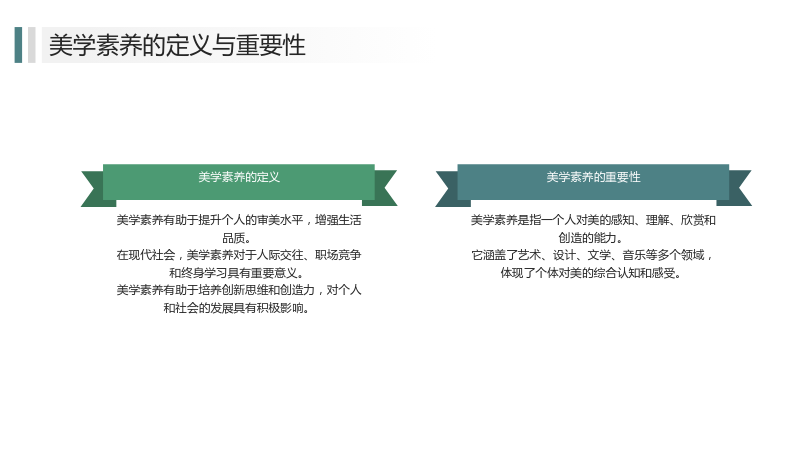 美学素养的定义与重要性

美学素养的定义

美学素养有助于提升个人的审美水平，增强生活品质。

在现代社会，美学素养对于人际交往、职场竞争和终身学习具有重要意义。

美学素养有助于培养创新思维和创造力，对个人和社会的发展具有积极影响。

美学素养的重要性

美学素养是指一个人对美的感知、理解、欣赏和创造的能力。

它涵盖了艺术、设计、文学、音乐等多个领域，体现了个体对美的综合认知和感受。